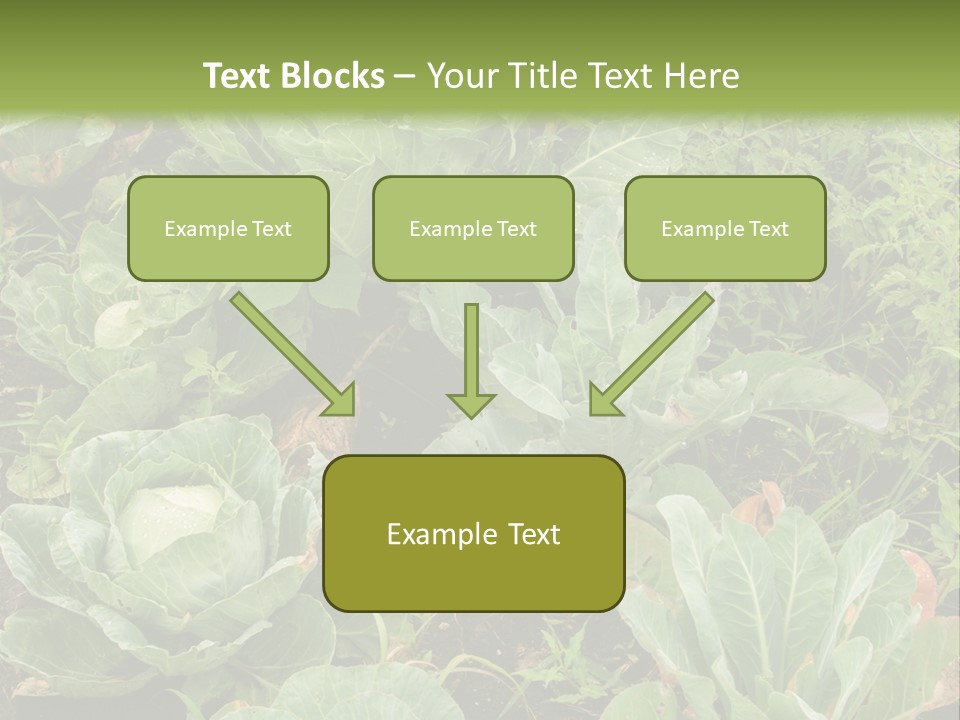 Text Blocks – Your Title Text Here

Example Text

Example Text

Example Text

Example Text